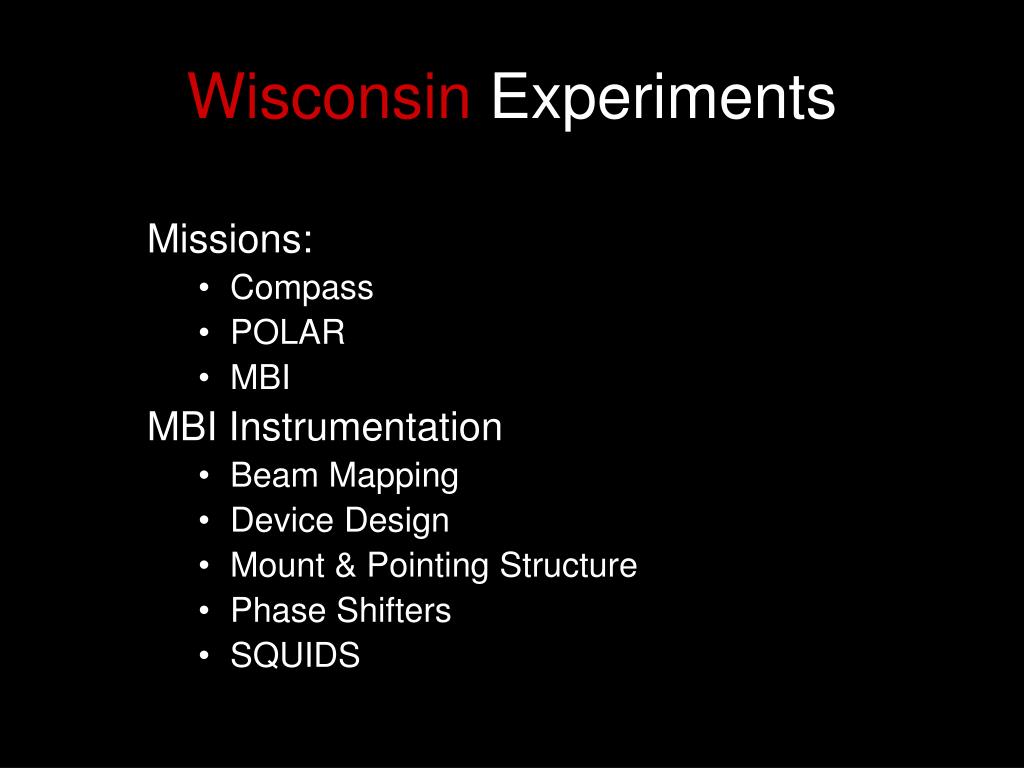 Wisconsin Experiments

Missions:
• Compass
• POLAR
• MBI

MBI Instrumentation
• Beam Mapping
• Device Design
• Mount & Pointing Structure
• Phase Shifters
• SQUIDS